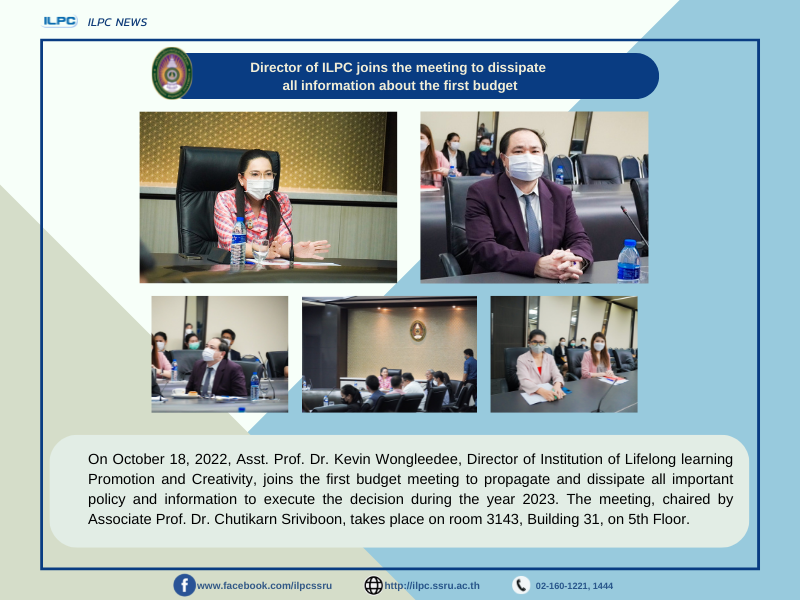 ILPC ILPC NEWS

Director of ILPC joins the meeting to dissipate all information about the first budget

On October 18, 2022, Asst. Prof. Dr. Kevin Wongleedee, Director of Institution of Lifelong learning Promotion and Creativity, joins the first budget meeting to propagate and dissipate all important policy and information to execute the decision during the year 2023. The meeting, chaired by Associate Prof. Dr. Chutikarn Sriviboon, takes place on room 3143, Building 31, on 5th Floor.

www.facebook.com/ilpcssru http://ilpc.ssru.ac.th 02-160-1221, 1444